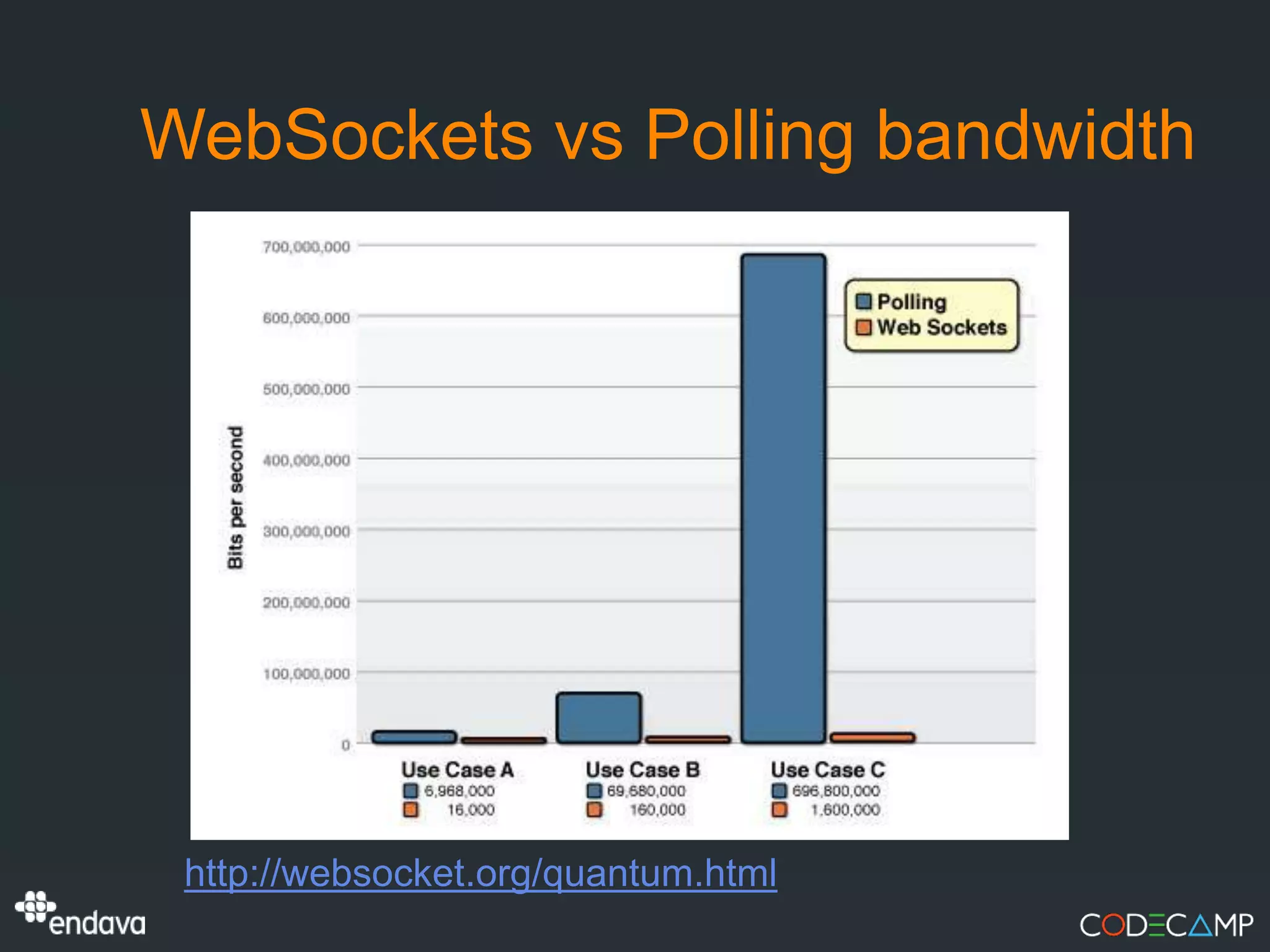 WebSockets vs Polling bandwidth

700,000,000
600,000,000
500,000,000
400,000,000
300,000,000
200,000,000
100,000,000
0

Bits per second

Polling
Web Sockets

Use Case A
6,968,000
16,000

Use Case B
69,680,000
160,000

Use Case C
696,800,000
1,600,000

http://websocket.org/quantum.html

endava

CODECAMP